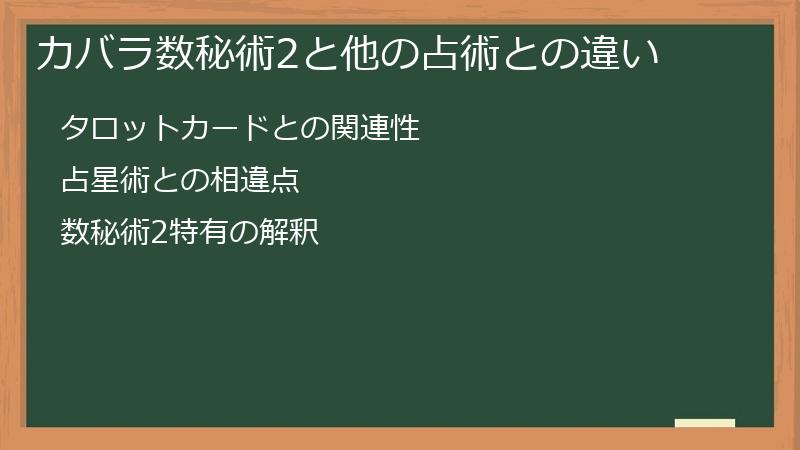 カバラ数秘術2と他の占術との違い

タロットカードとの関連性

占星術との相違点

数秘術2特有の解釈